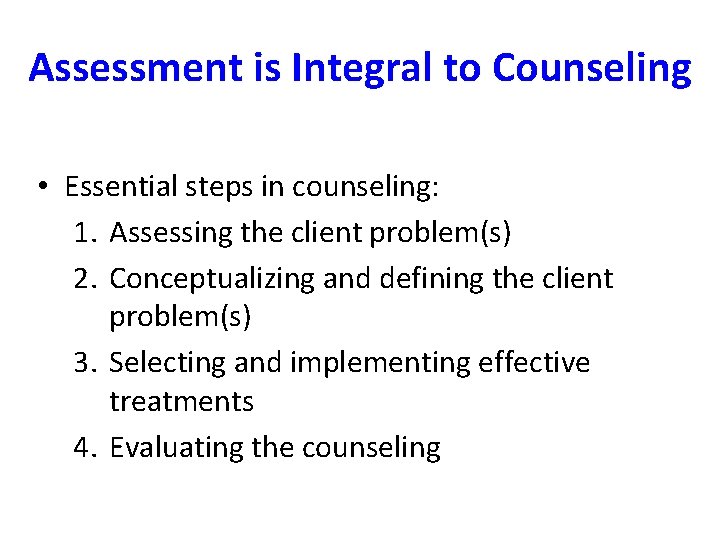 Assessment is Integral to Counseling

• Essential steps in counseling:

1. Assessing the client problem(s)
2. Conceptualizing and defining the client problem(s)
3. Selecting and implementing effective treatments
4. Evaluating the counseling